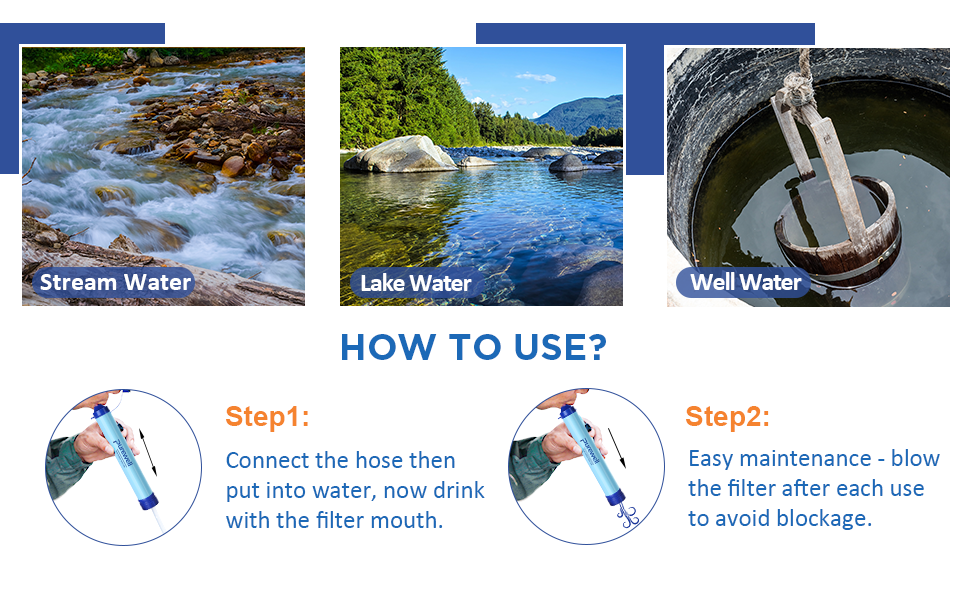 Stream Water

Lake Water

Well Water

HOW TO USE?

Step1:

Connect the hose then put into water, now drink with the filter mouth.

Step2:

Easy maintenance - blow the filter after each use to avoid blockage.